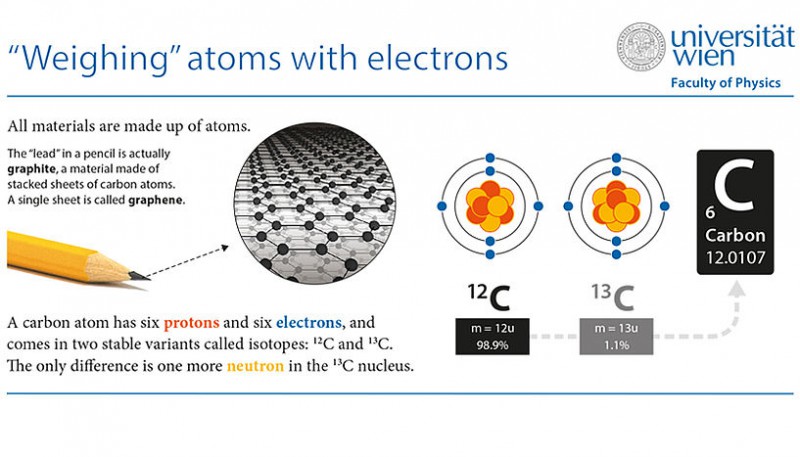 "Weighing" atoms with electrons

universität wien
Faculty of Physics

All materials are made up of atoms.

The "lead" in a pencil is actually graphite, a material made of stacked sheets of carbon atoms. A single sheet is called graphene.

A carbon atom has six protons and six electrons, and comes in two stable variants called isotopes: $^{12}C$ and $^{13}C$. The only difference is one more neutron in the $^{13}C$ nucleus.

$^{12}C$
m = 12u
98.9%

$^{13}C$
m = 13u
1.1%

6
C
Carbon
12.0107